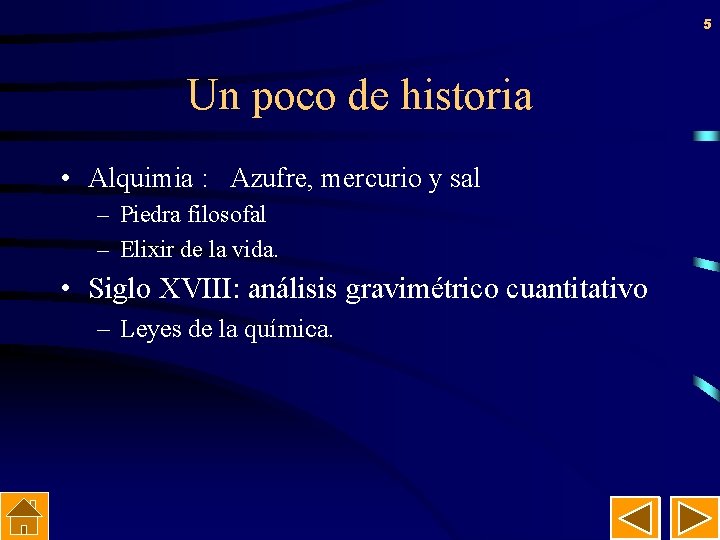 5

Un poco de historia

• Alquimia : Azufre, mercurio y sal
– Piedra filosofal
– Elixir de la vida.
• Siglo XVIII: análisis gravimétrico cuantitativo
– Leyes de la química.